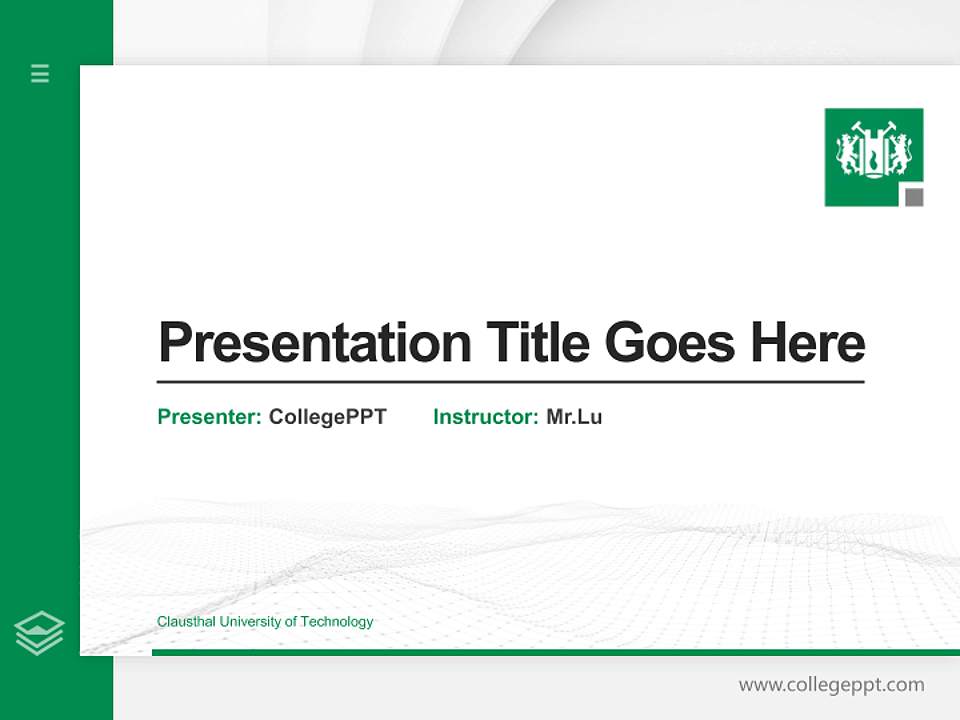 Presentation Title Goes Here

Presenter: CollegePPT Instructor: Mr.Lu

Clausthal University of Technology

www.collegeppt.com